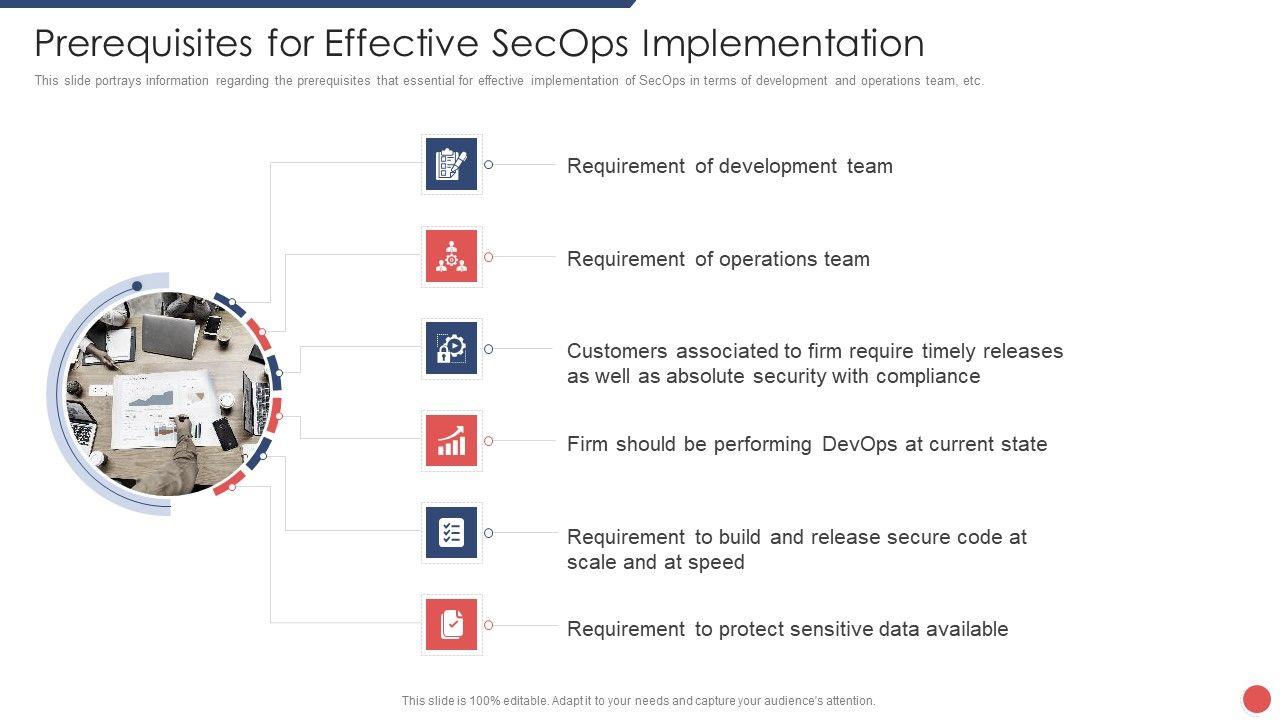 Prerequisites for Effective SecOps Implementation

This slide portrays information regarding the prerequisites that essential for effective implementation of SecOps in terms of development and operations team, etc.

Requirement of development team

Requirement of operations team

Customers associated to firm require timely releases as well as absolute security with compliance

Firm should be performing DevOps at current state

Requirement to build and release secure code at scale and at speed

Requirement to protect sensitive data available

This slide is 100% editable. Adapt it to your needs and capture your audience's attention.